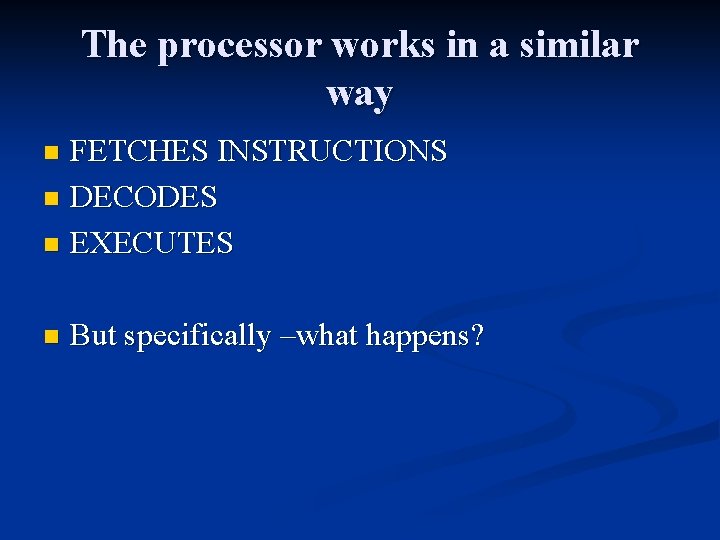 The processor works in a similar way

- FETCHES INSTRUCTIONS
- DECODES
- EXECUTES

- But specifically –what happens?